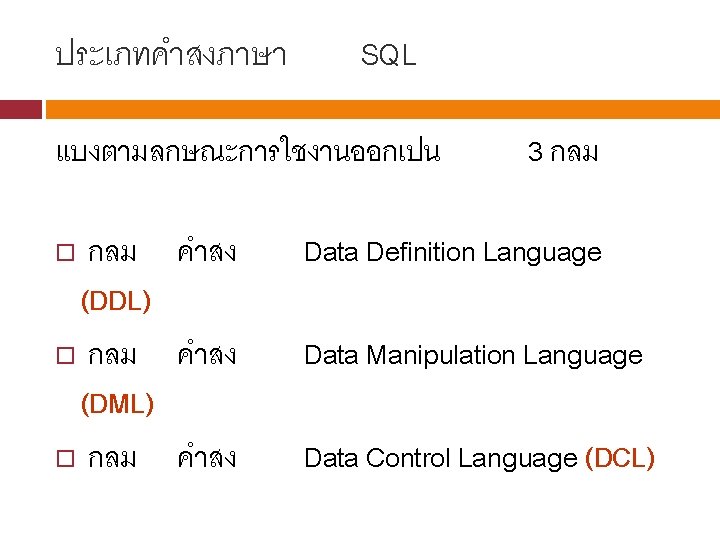 ประเภทคำสงภาษา SQL

แบงตามลกษณะการใชงานออกเปน 3 กลม

□ กลม คำสง Data Definition Language (DDL)

□ กลม คำสง Data Manipulation Language (DML)

□ กลม คำสง Data Control Language (DCL)